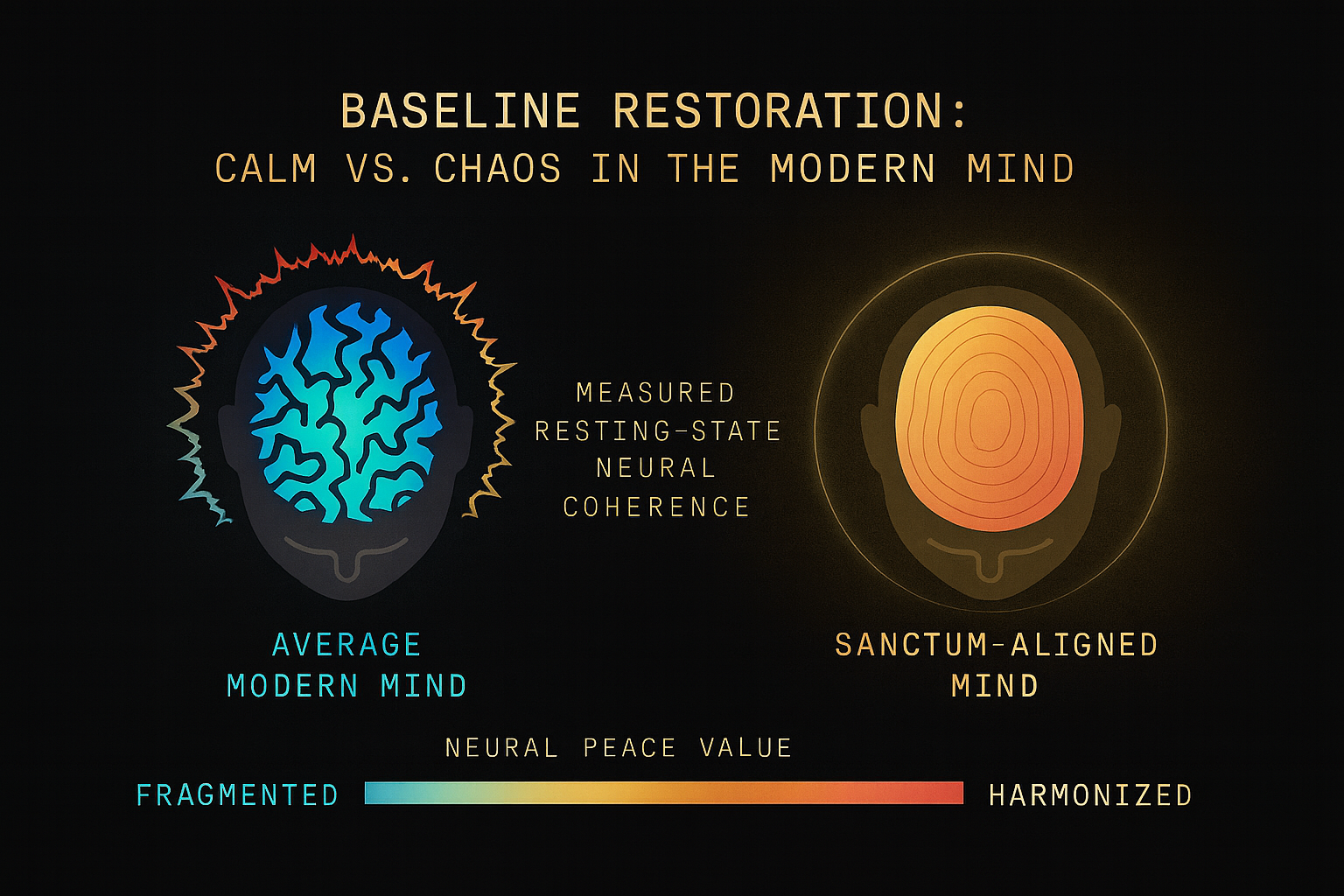 BASELINE RESTORATION:
CALM VS. CHAOS IN THE MODERN MIND

MEASURED RESTING-STATE NEURAL COHERENCE

AVERAGE MODERN MIND

SANCTUM-ALIGNED MIND

NEURAL PEACE VALUE

FRAGMENTED

HARMONIZED